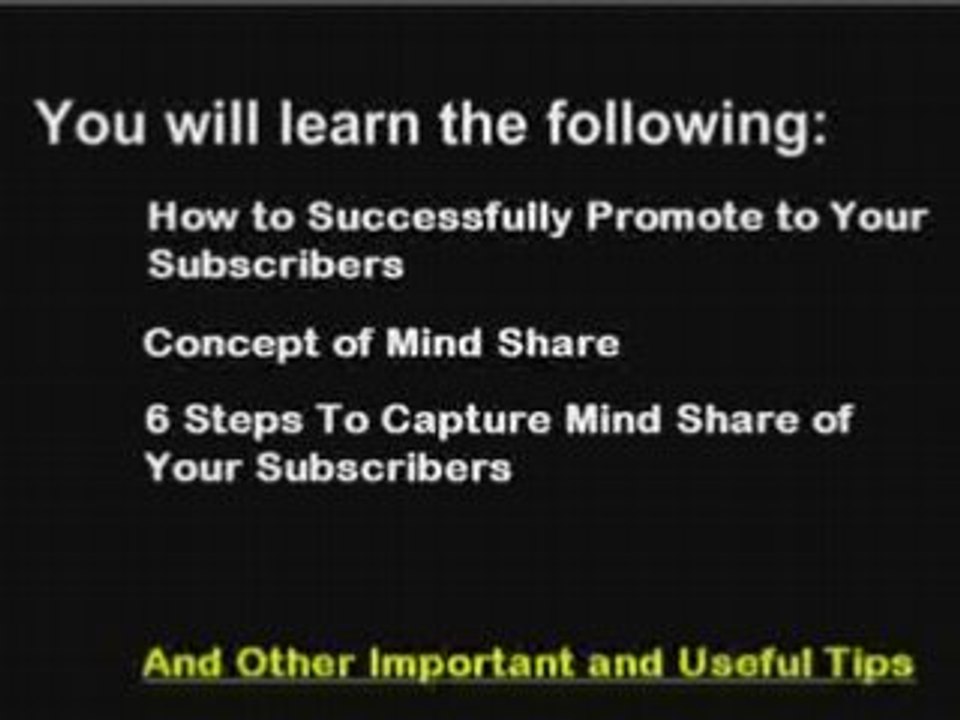 You will learn the following:

How to Successfully Promote to Your Subscribers

Concept of Mind Share

6 Steps To Capture Mind Share of Your Subscribers

And Other Important and Useful Tips